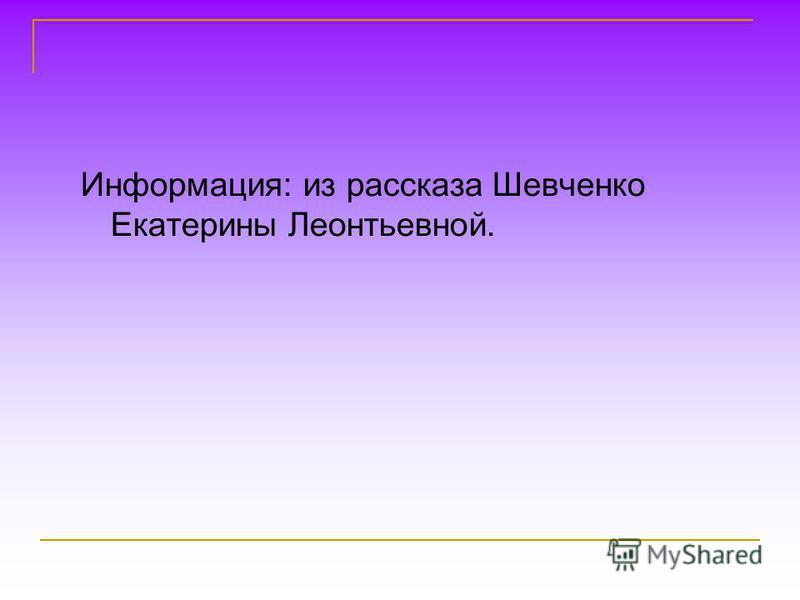 Информация: из рассказа Шевченко Екатерины Леонтьевной.

MyShared